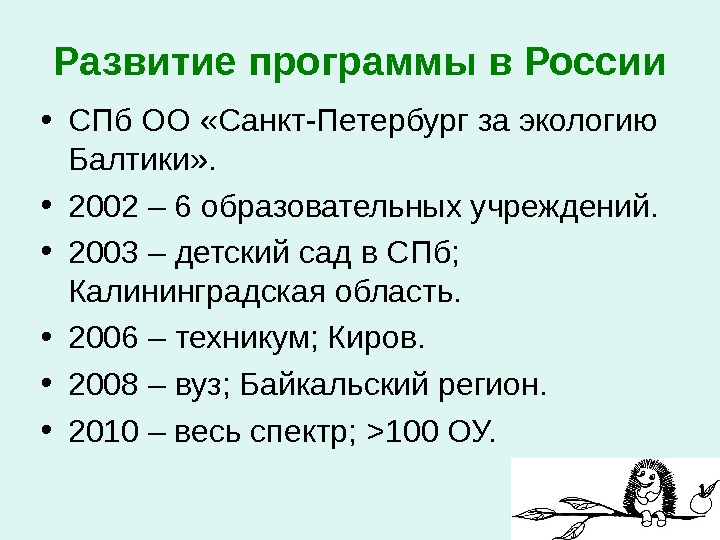 Развитие программы в России

• СПб ОО «Санкт-Петербург за экологию Балтики».
• 2002 – 6 образовательных учреждений.
• 2003 – детский сад в СПб; Калининградская область.
• 2006 – техникум; Киров.
• 2008 – вуз; Байкальский регион.
• 2010 – весь спектр; >100 ОУ.